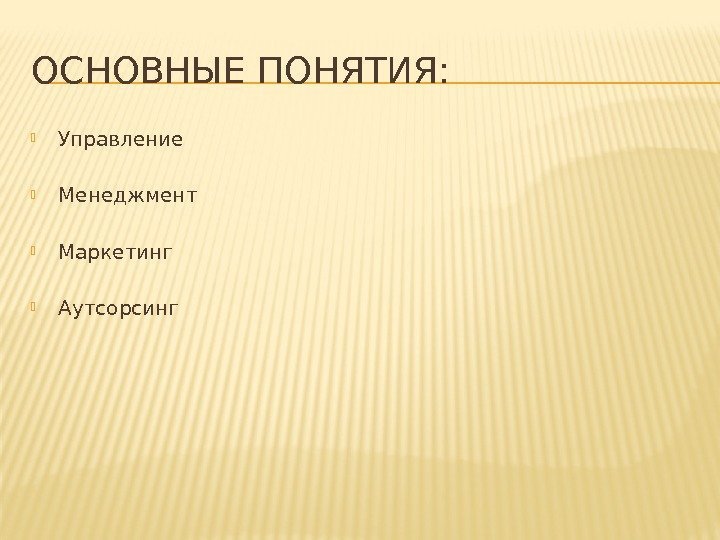 ОСНОВНЫЕ ПОНЯТИЯ:

Управление

Менеджмент

Маркетинг

Аутсорсинг